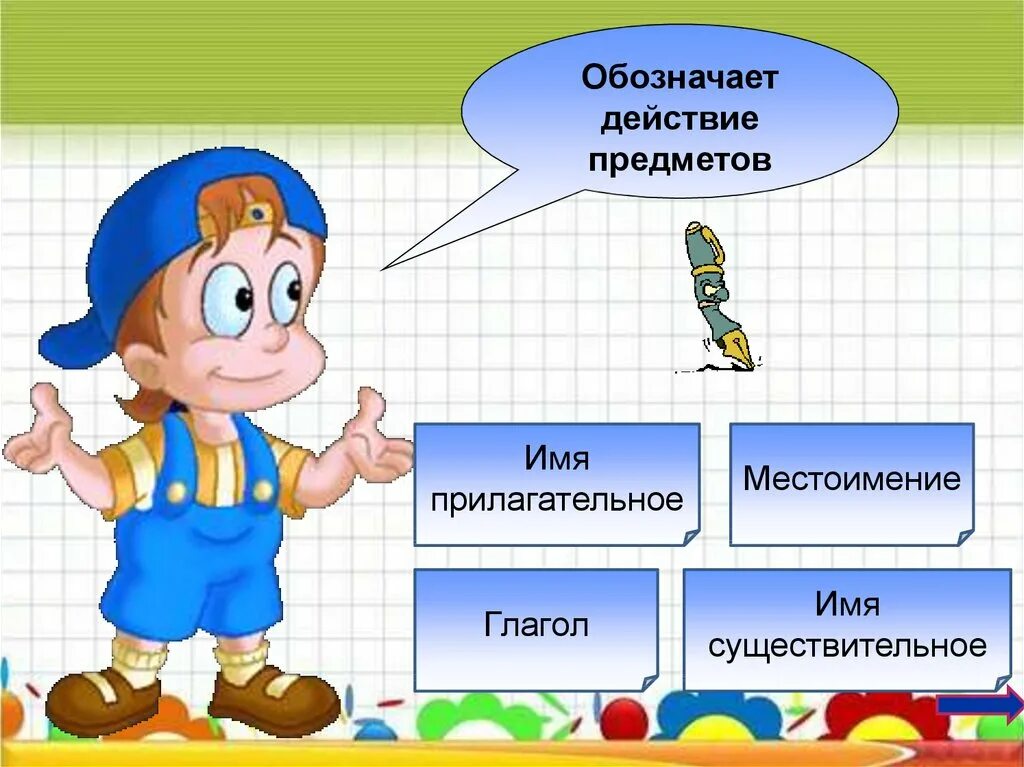 Обозначает действие предметов

Имя прилагательное

Местоимение

Глагол

Имя существительное